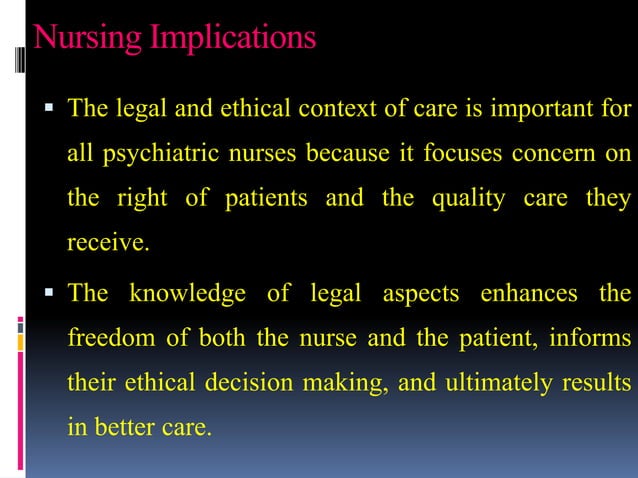 Nursing Implications

▪ The legal and ethical context of care is important for all psychiatric nurses because it focuses concern on the right of patients and the quality care they receive.

▪ The knowledge of legal aspects enhances the freedom of both the nurse and the patient, informs their ethical decision making, and ultimately results in better care.